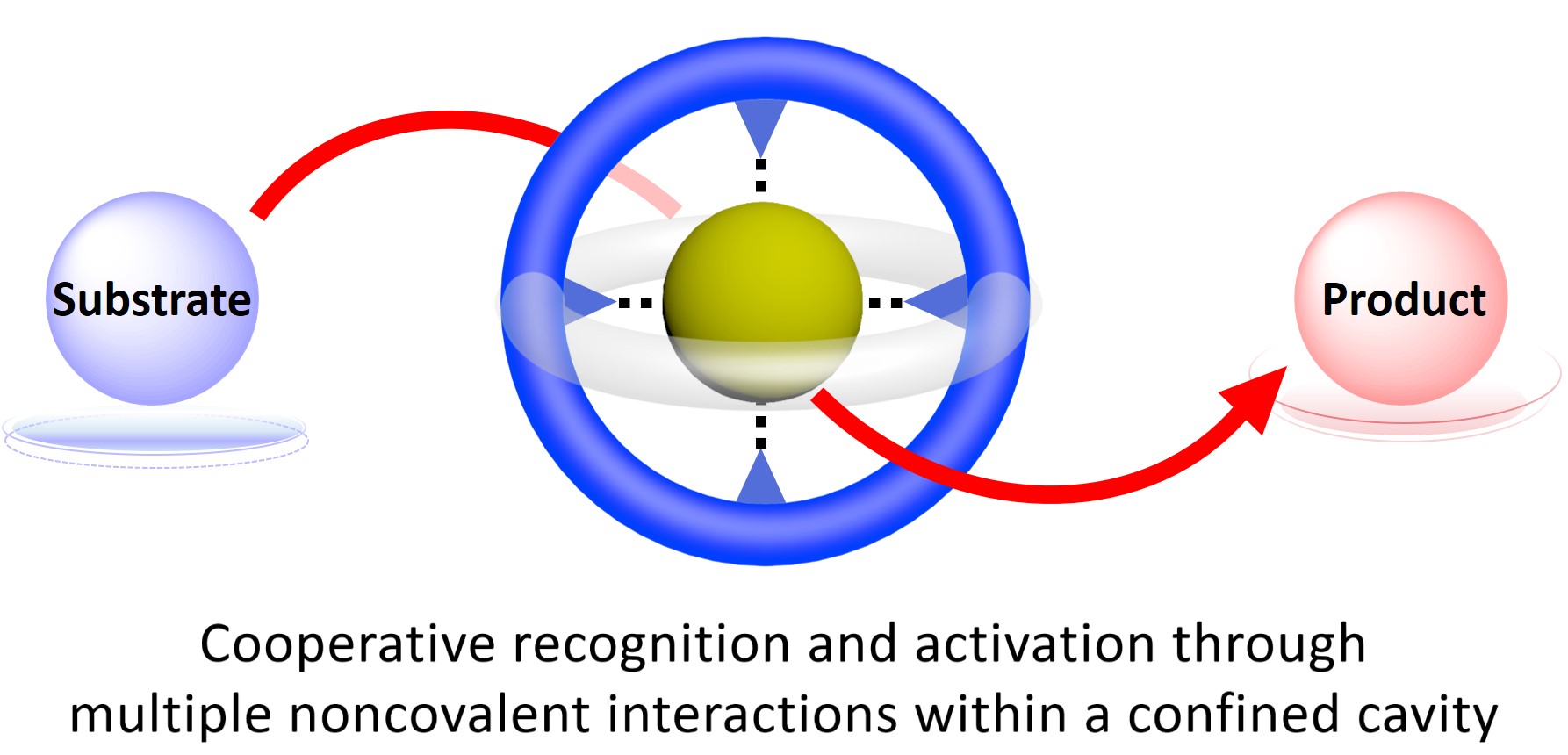 Substrate

Product

Cooperative recognition and activation through multiple noncovalent interactions within a confined cavity